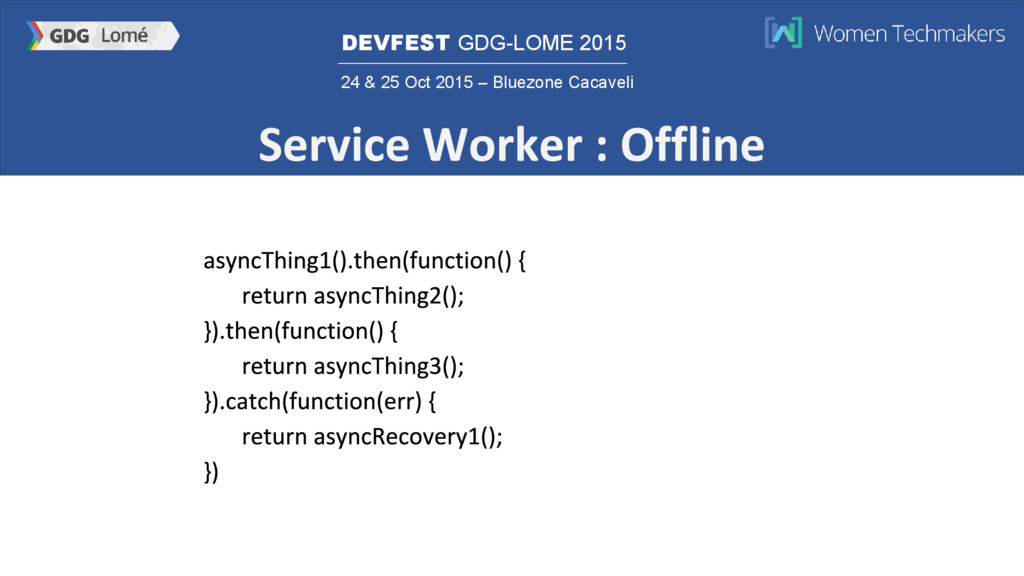 GDG Lomé

DEVFEST GDG-LOME 2015

24 & 25 Oct 2015 – Bluezone Cacaveli

Women Techmakers

Service Worker : Offline

asyncThing1().then(function() {
return asyncThing2();
}).then(function() {
return asyncThing3();
}).catch(function(err) {
return asyncRecovery1();
})